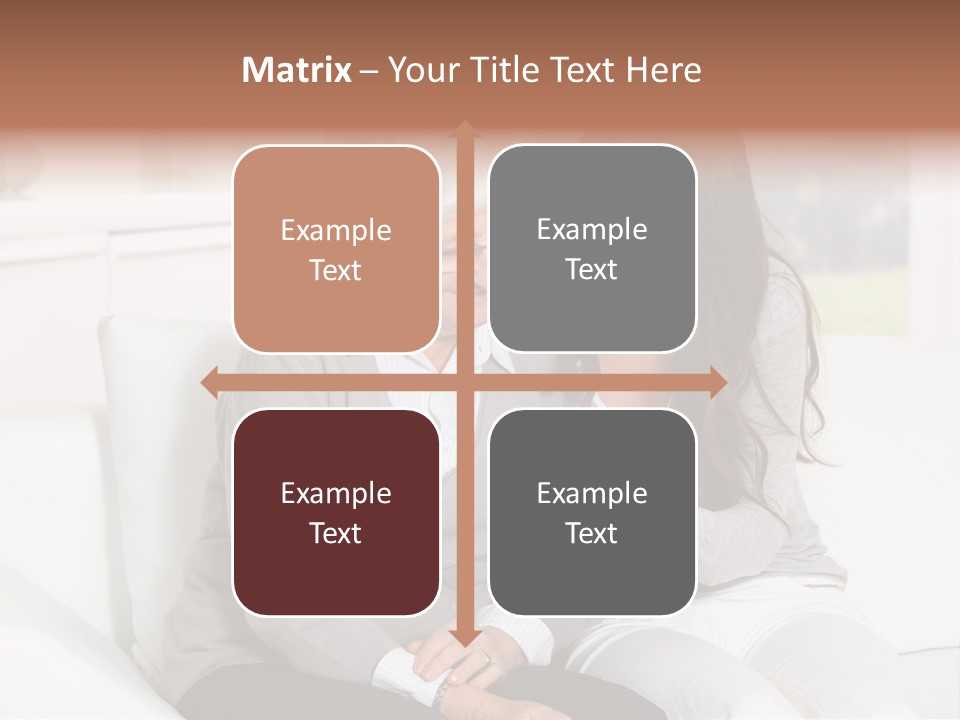 Matrix – Your Title Text Here

Example Text

Example Text

Example Text

Example Text